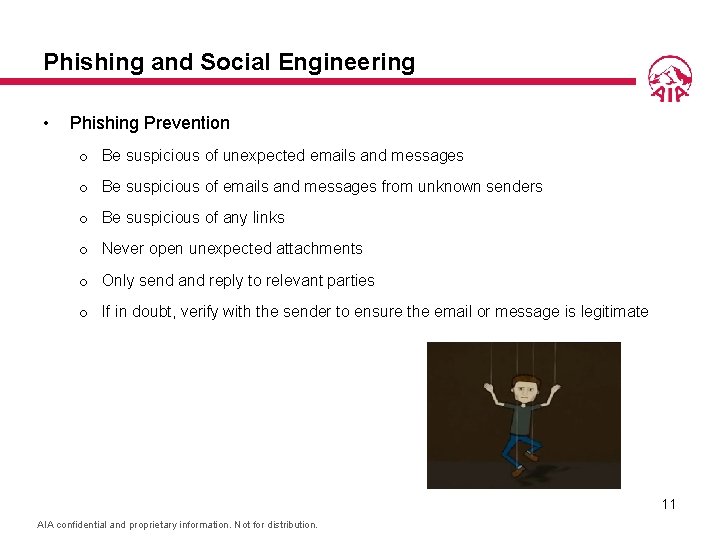 Phishing and Social Engineering

AIA

• Phishing Prevention

o Be suspicious of unexpected emails and messages

o Be suspicious of emails and messages from unknown senders

o Be suspicious of any links

o Never open unexpected attachments

o Only send and reply to relevant parties

o If in doubt, verify with the sender to ensure the email or message is legitimate

11

AIA confidential and proprietary information. Not for distribution.